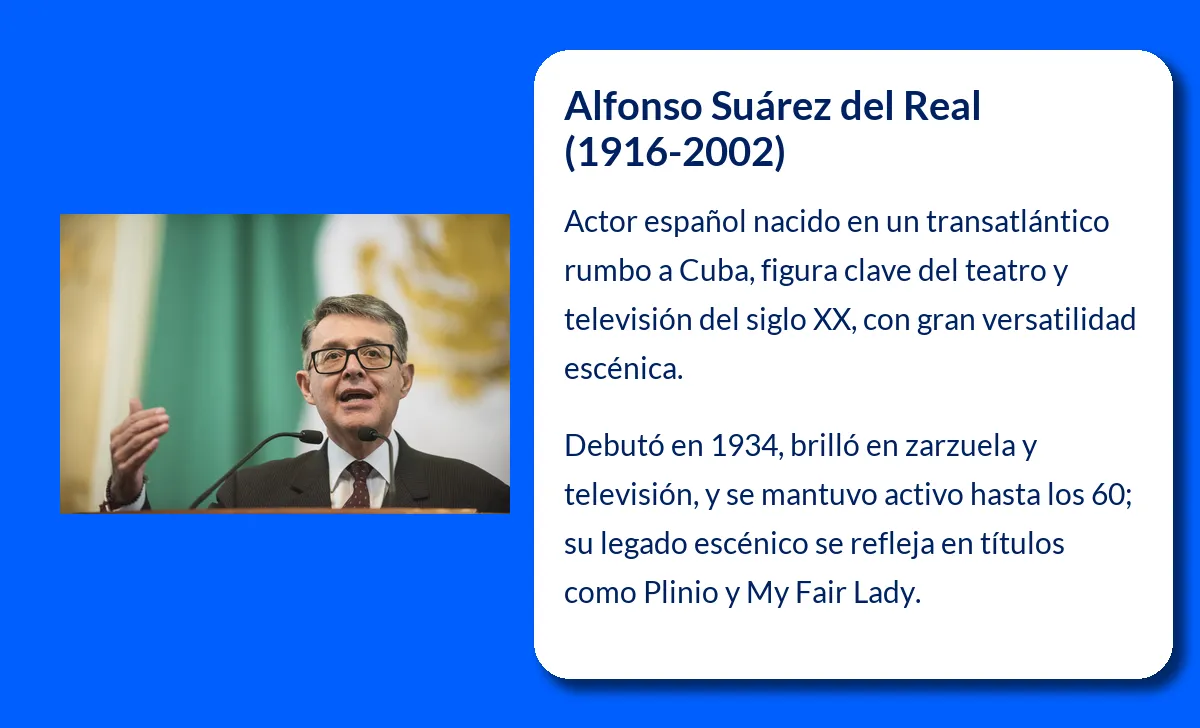 Alfonso Suárez del Real (1916-2002)

Actor español nacido en un transatlántico rumbo a Cuba, figura clave del teatro y televisión del siglo XX, con gran versatilidad escénica.

Debutó en 1934, brilló en zarzuela y televisión, y se mantuvo activo hasta los 60; su legado escénico se refleja en títulos como Plinio y My Fair Lady.